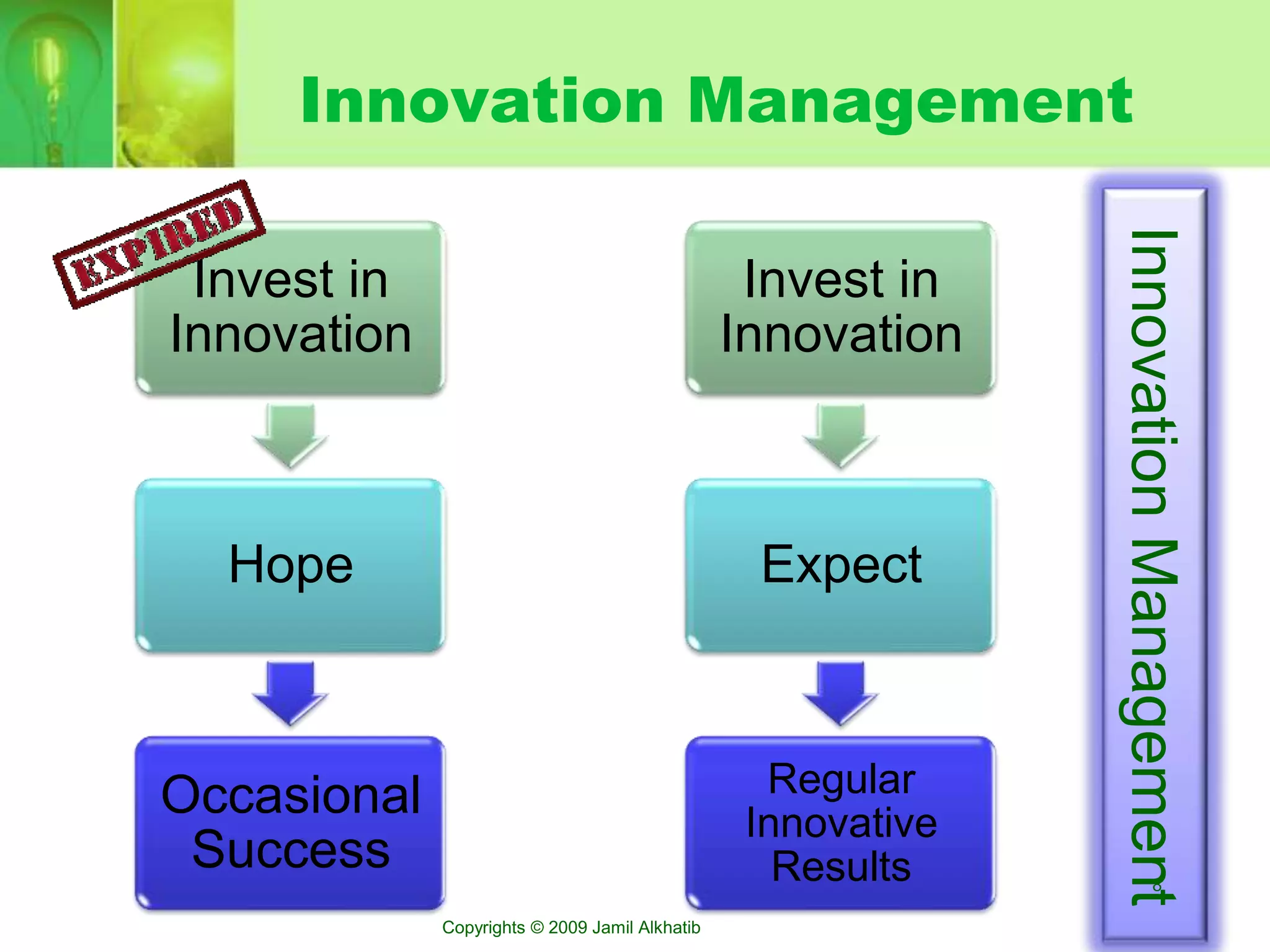 Innovation Management

EXPIRED

Invest in Innovation

Hope

Occasional Success

Invest in Innovation

Expect

Regular Innovative Results

Innovation Management

Copyrights © 2009 Jamil Alkhatib